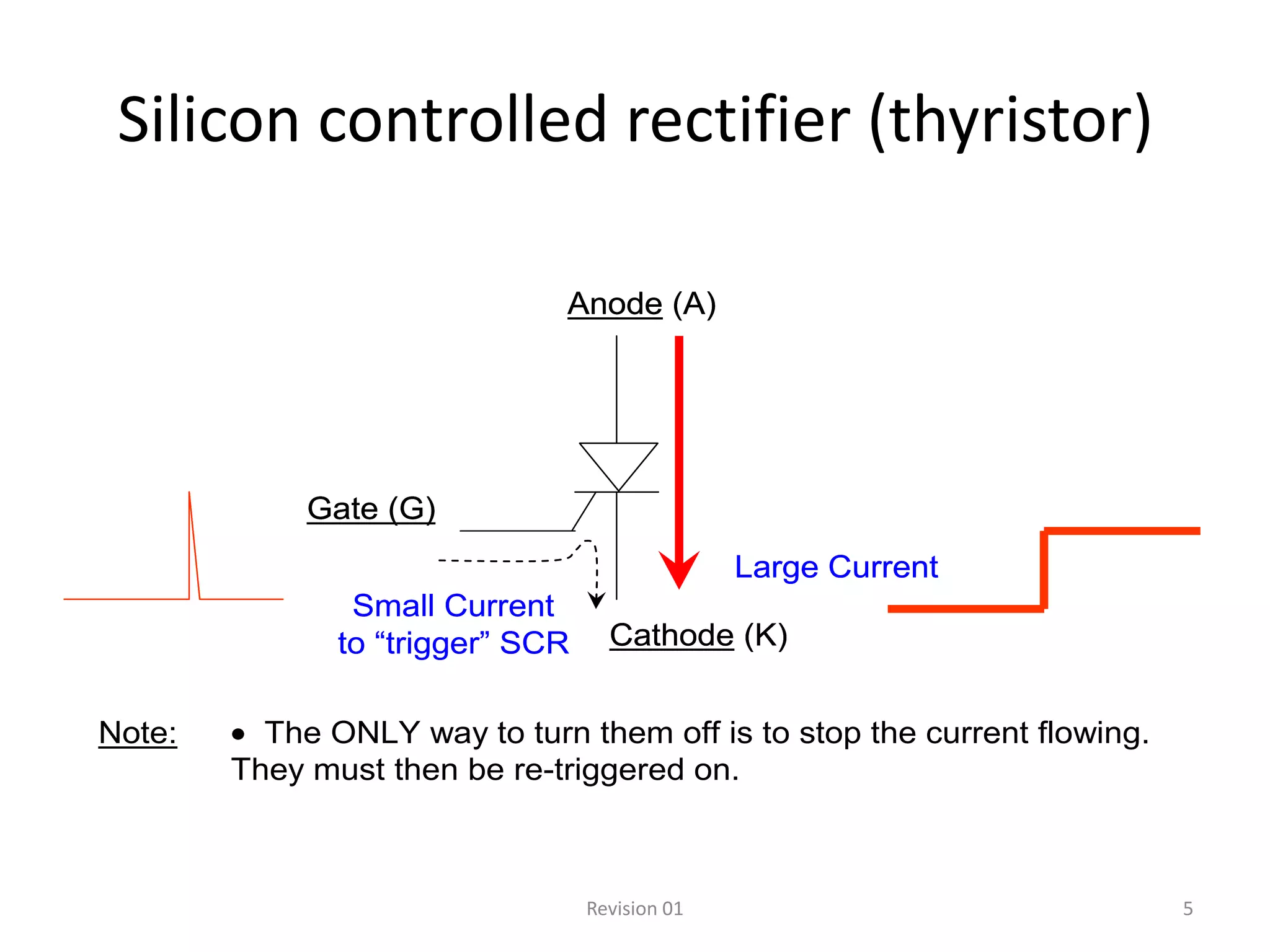 Silicon controlled rectifier (thyristor)

Anode (A)

Gate (G)

Large Current

Small Current to “trigger” SCR

Cathode (K)

Note: • The ONLY way to turn them off is to stop the current flowing. They must then be re-triggered on.

Revision 01

5